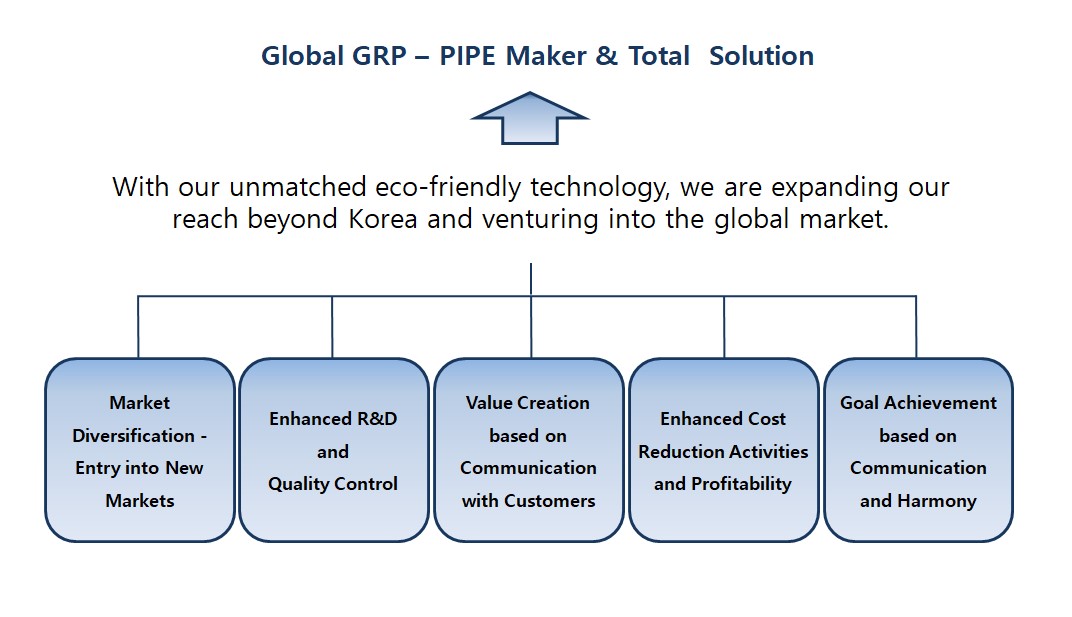 Global GRP – PIPE Maker & Total Solution

With our unmatched eco-friendly technology, we are expanding our reach beyond Korea and venturing into the global market.

Market Diversification - Entry into New Markets

Enhanced R&D and Quality Control

Value Creation based on Communication with Customers

Enhanced Cost Reduction Activities and Profitability

Goal Achievement based on Communication and Harmony